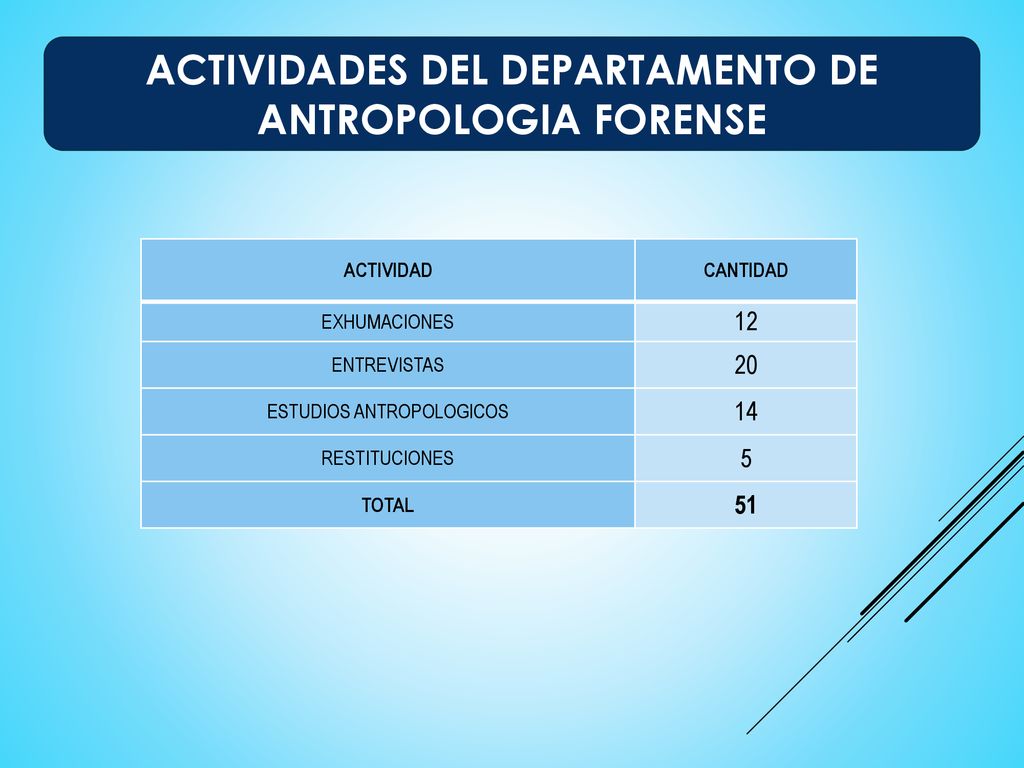 ACTIVIDADES DEL DEPARTAMENTO DE ANTROPOLOGIA FORENSE

| ACTIVIDAD | CANTIDAD |
|---|---|
| EXHUMACIONES | 12 |
| ENTREVISTAS | 20 |
| ESTUDIOS ANTROPOLOGICOS | 14 |
| RESTITUCIONES | 5 |
| TOTAL | 51 |